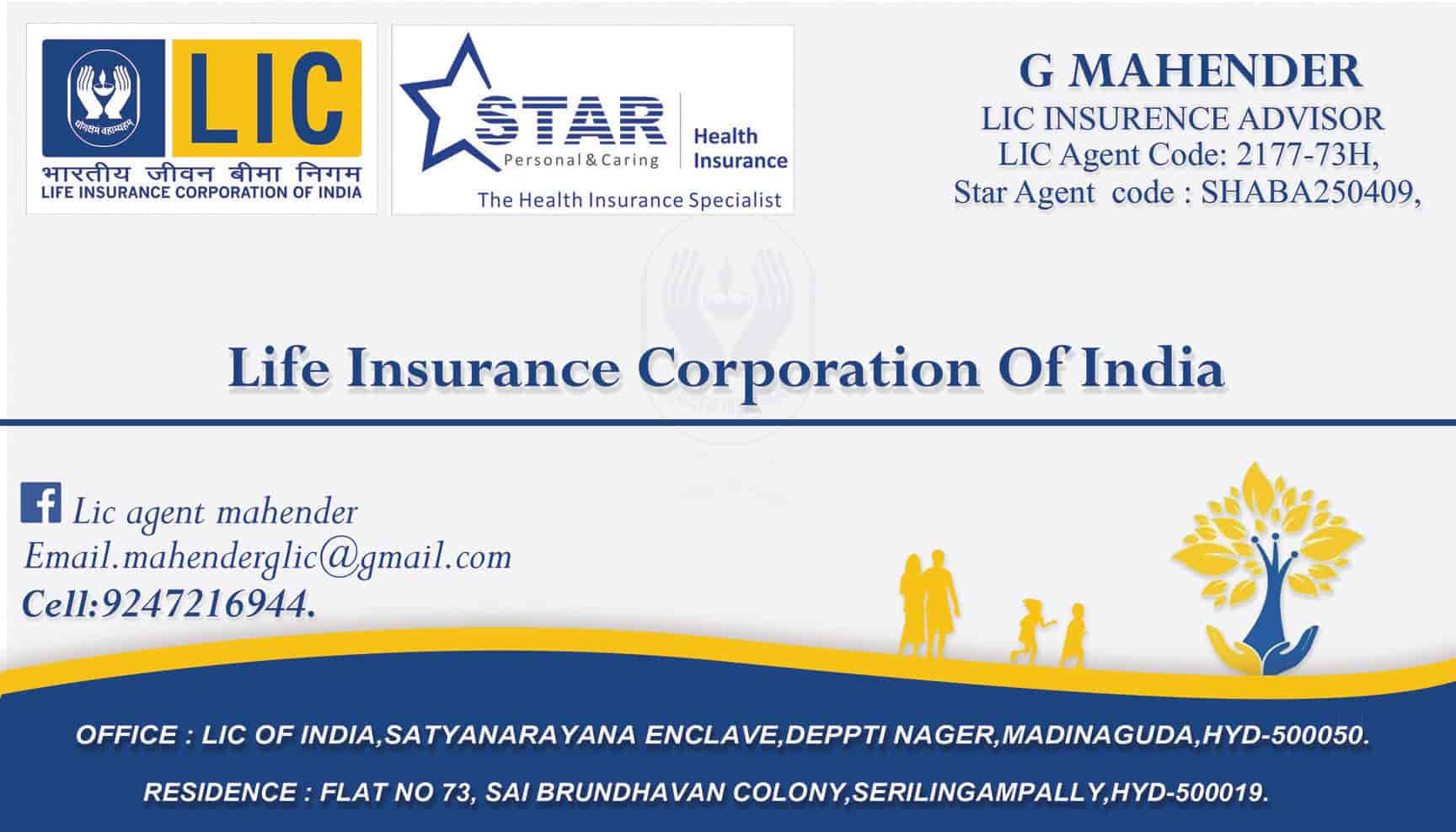 योगक्षेमं वहाम्यहम्
LIC
भारतीय जीवन बीमा निगम
LIFE INSURANCE CORPORATION OF INDIA

STAR
Personal & Caring
Health Insurance
The Health Insurance Specialist

G MAHENDER
LIC INSURENCE ADVISOR
LIC Agent Code: 2177-73H,
Star Agent code : SHABA250409,

Life Insurance Corporation Of India

Lic agent mahender
Email.mahenderglic@gmail.com
Cell:9247216944.

OFFICE : LIC OF INDIA,SATYANARAYANA ENCLAVE,DEPPTI NAGER,MADINAGUDA,HYD-500050.

RESIDENCE : FLAT NO 73, SAI BRUNDHAVAN COLONY,SERILINGAMPALLY,HYD-500019.